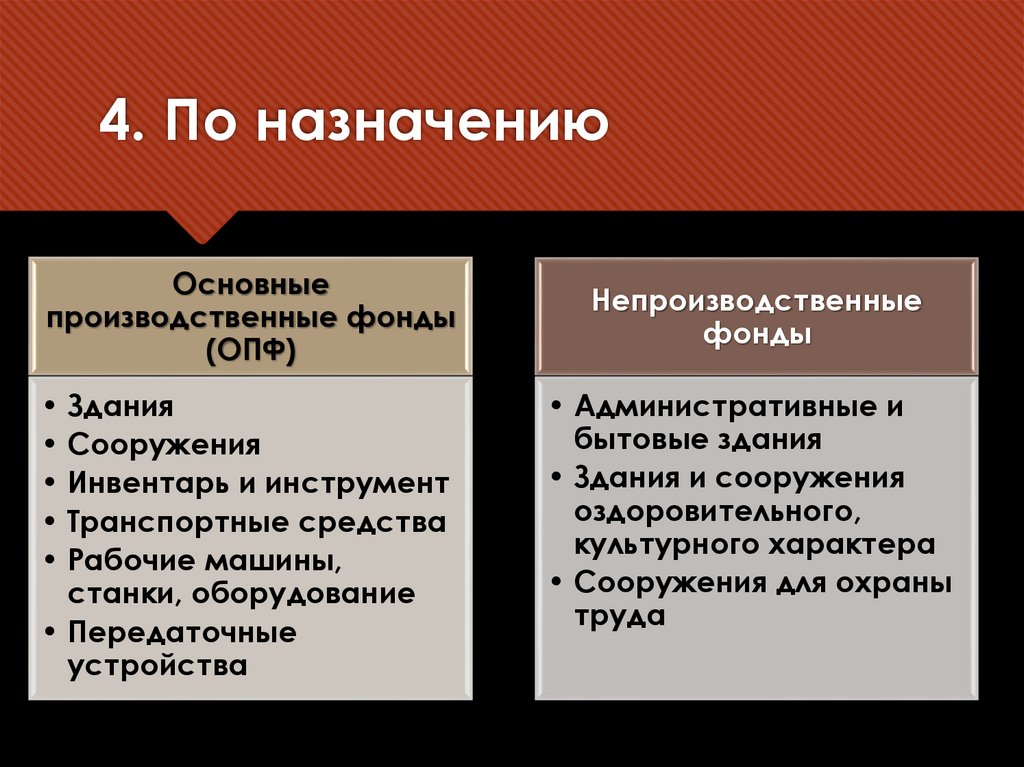 4. По назначению

Основные производственные фонды (ОПФ)

• Здания
• Сооружения
• Инвентарь и инструмент
• Транспортные средства
• Рабочие машины, станки, оборудование
• Передаточные устройства

Непроизводственные фонды

• Административные и бытовые здания
• Здания и сооружения оздоровительного, культурного характера
• Сооружения для охраны труда